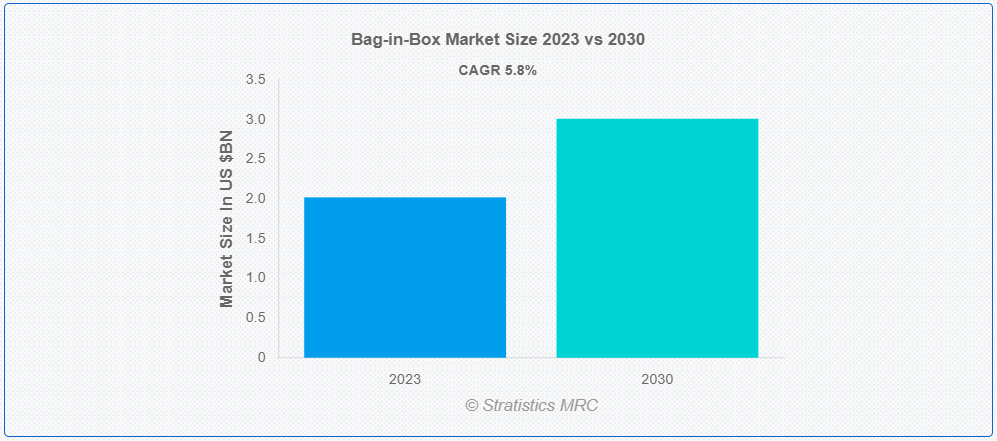 Bag-in-Box Market Size 2023 vs 2030

CAGR 5.8%

Market Size In US $BN

3.5
3.0
2.5
2.0
1.5
1.0
0.5
0

2023
2030

© Stratistics MRC